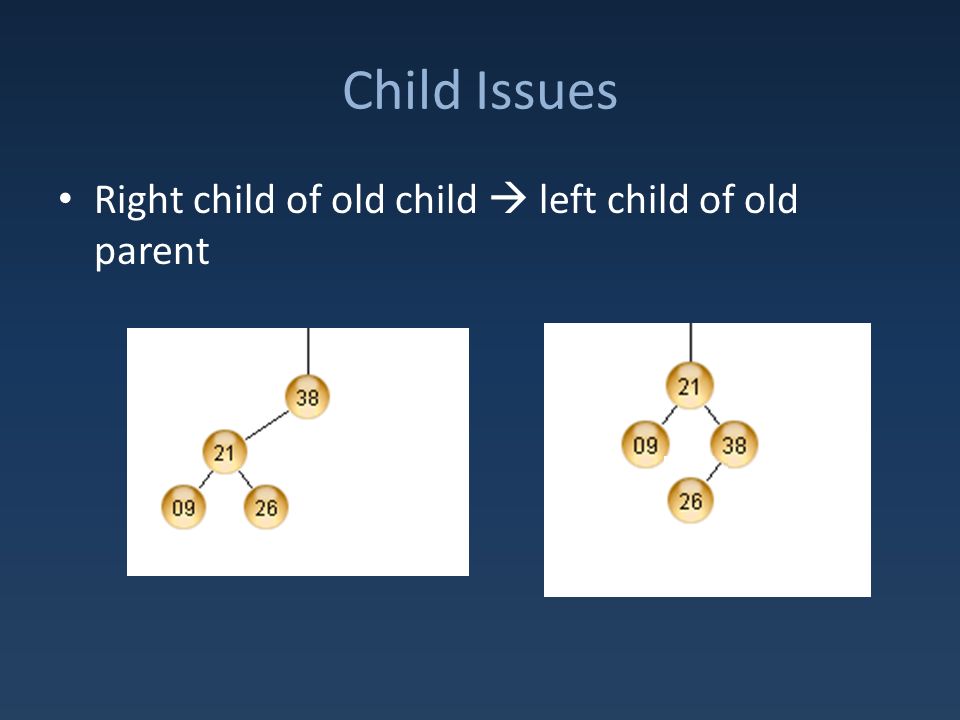 Child Issues

• Right child of old child → left child of old parent

38
21
09
26

21
09
38
26